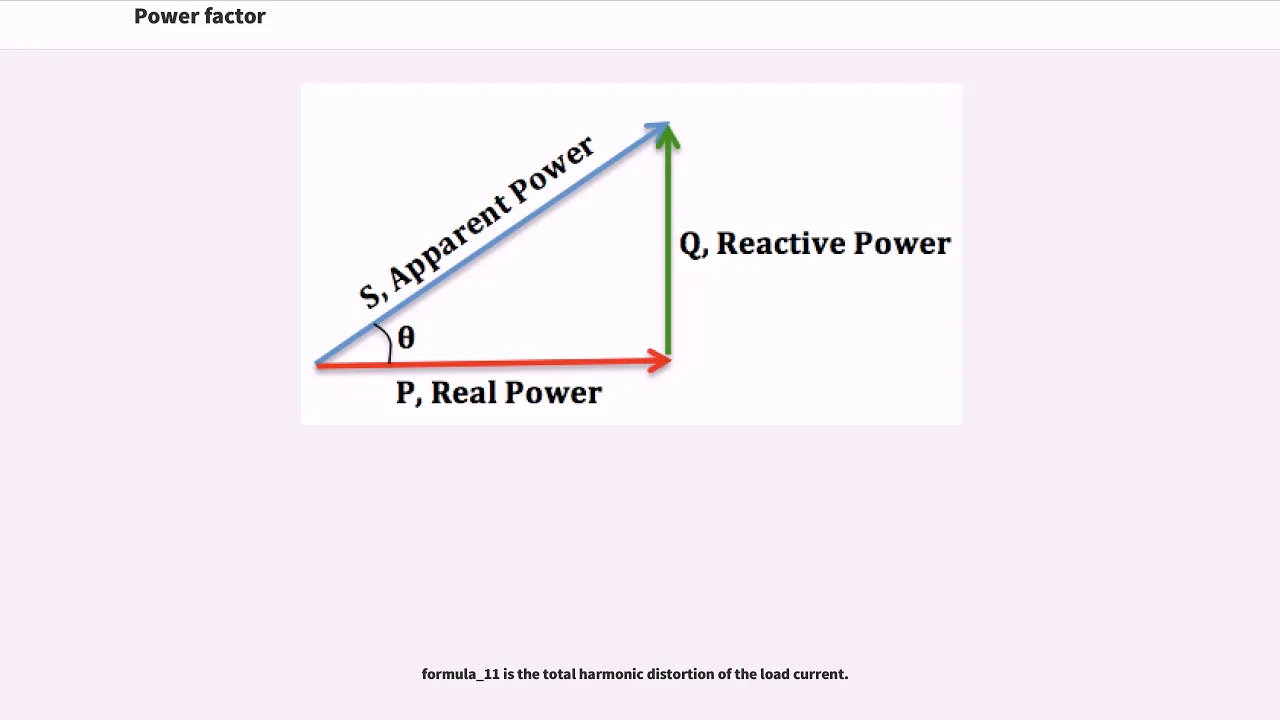 Power factor

S, Apparent Power

Q, Reactive Power

θ

P, Real Power

formula_11 is the total harmonic distortion of the load current.